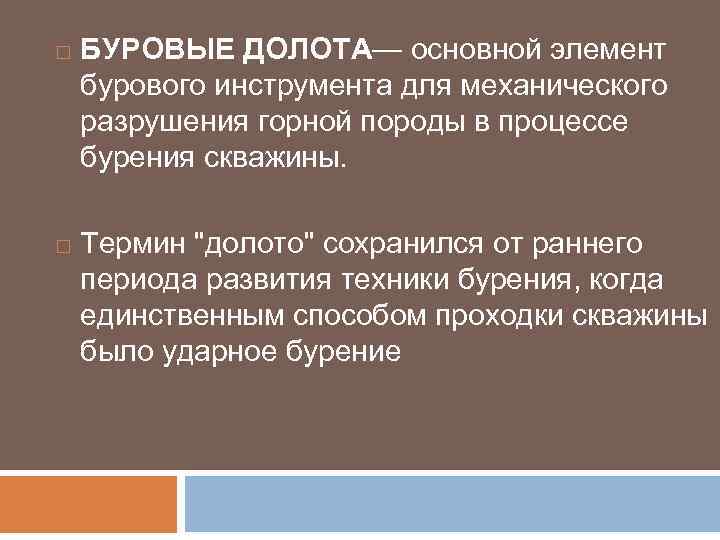 БУРОВЫЕ ДОЛОТА— основной элемент бурового инструмента для механического разрушения горной породы в процессе бурения скважины.

Термин "долото" сохранился от раннего периода развития техники бурения, когда единственным способом проходки скважины было ударное бурение